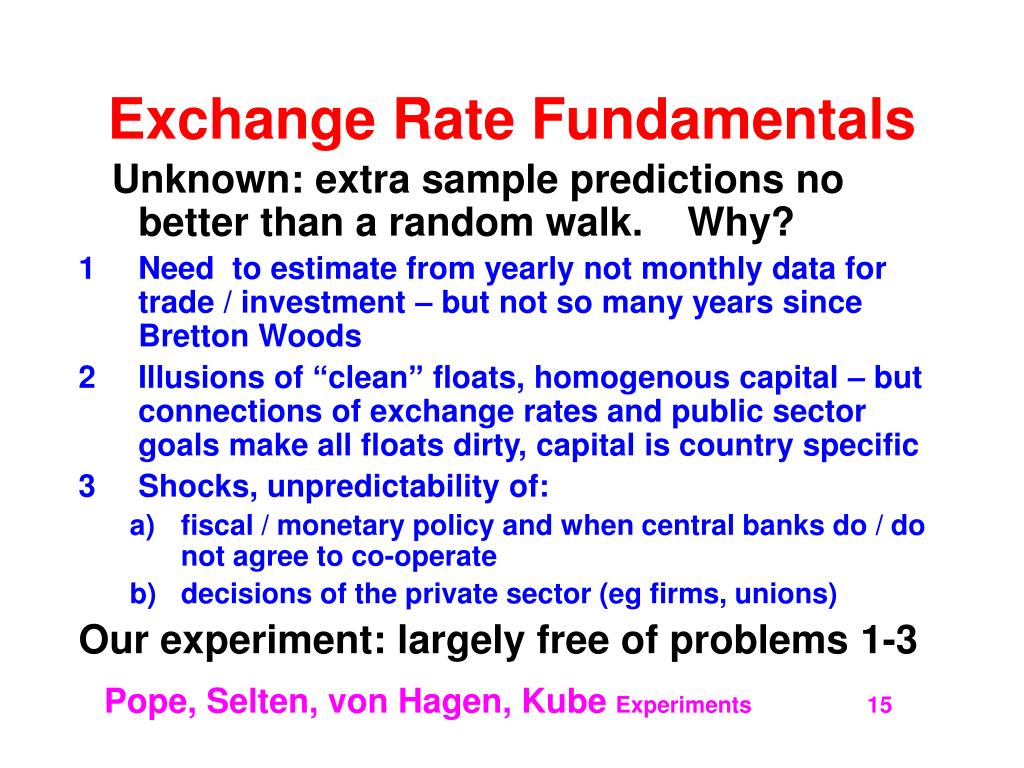 Exchange Rate Fundamentals

Unknown: extra sample predictions no better than a random walk. Why?

1 Need to estimate from yearly not monthly data for trade / investment – but not so many years since Bretton Woods

2 Illusions of “clean” floats, homogenous capital – but connections of exchange rates and public sector goals make all floats dirty, capital is country specific

3 Shocks, unpredictability of:

a) fiscal / monetary policy and when central banks do / do not agree to co-operate

b) decisions of the private sector (eg firms, unions)

Our experiment: largely free of problems 1-3

Pope, Selten, von Hagen, Kube Experiments 15